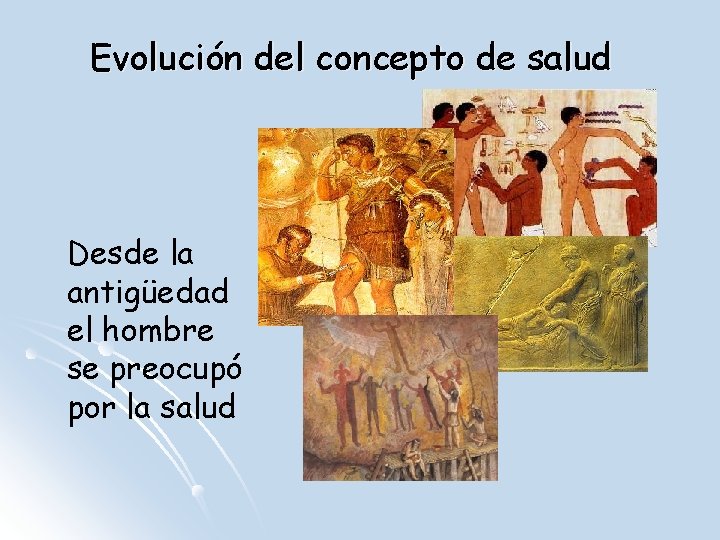 Evolución del concepto de salud

Desde la antigüedad el hombre se preocupó por la salud